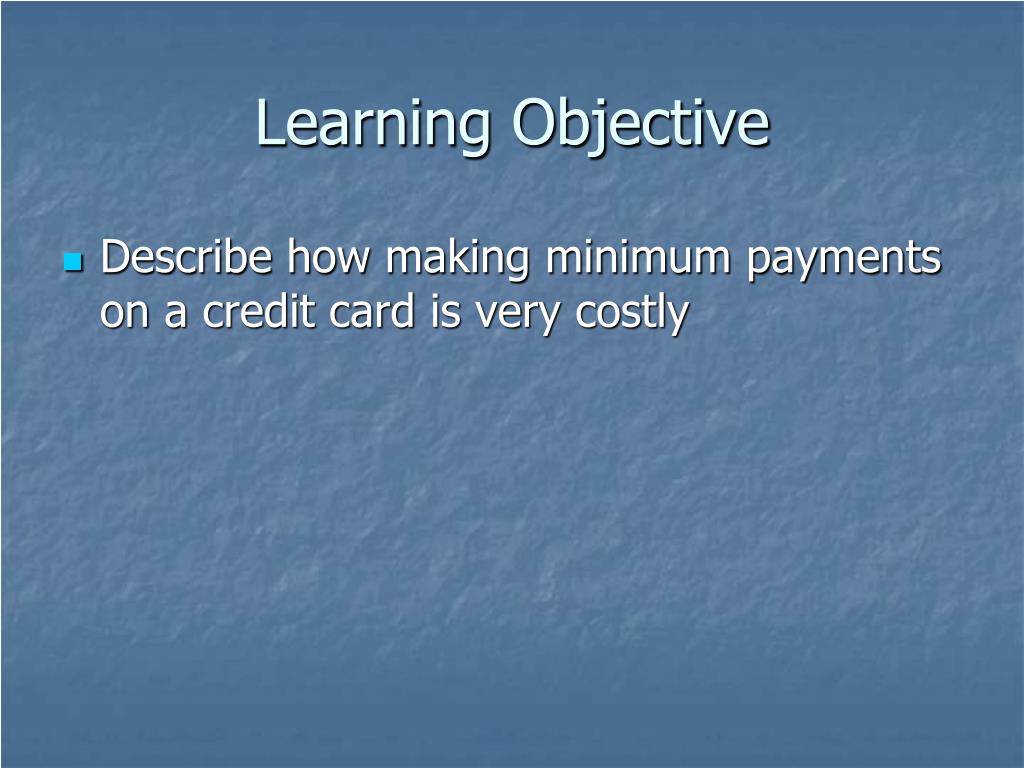 Learning Objective

Describe how making minimum payments on a credit card is very costly